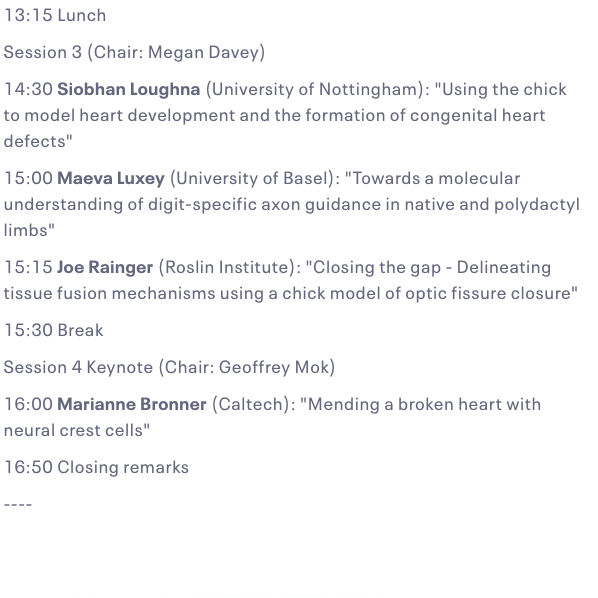 13:15 Lunch

Session 3 (Chair: Megan Davey)

14:30 Siobhan Loughna (University of Nottingham): "Using the chick to model heart development and the formation of congenital heart defects"

15:00 Maeva Luxey (University of Basel): "Towards a molecular understanding of digit-specific axon guidance in native and polydactyl limbs"

15:15 Joe Rainger (Roslin Institute): "Closing the gap - Delineating tissue fusion mechanisms using a chick model of optic fissure closure"

15:30 Break

Session 4 Keynote (Chair: Geoffrey Mok)

16:00 Marianne Bronner (Caltech): "Mending a broken heart with neural crest cells"

16:50 Closing remarks

----